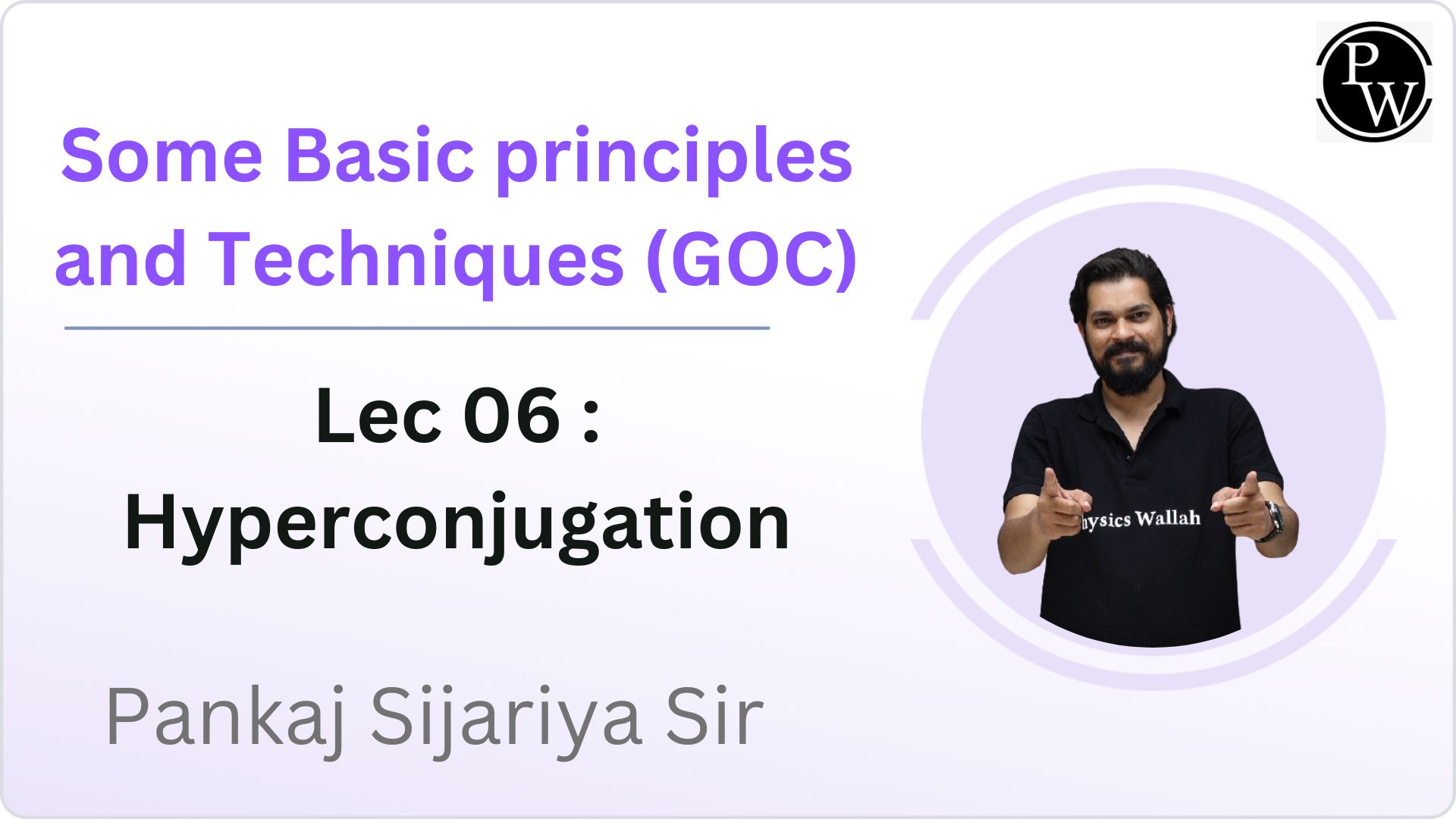 PW

Some Basic principles and Techniques (GOC)

Lec 06 : Hyperconjugation

Pankaj Sijariya Sir

hysics Wallah